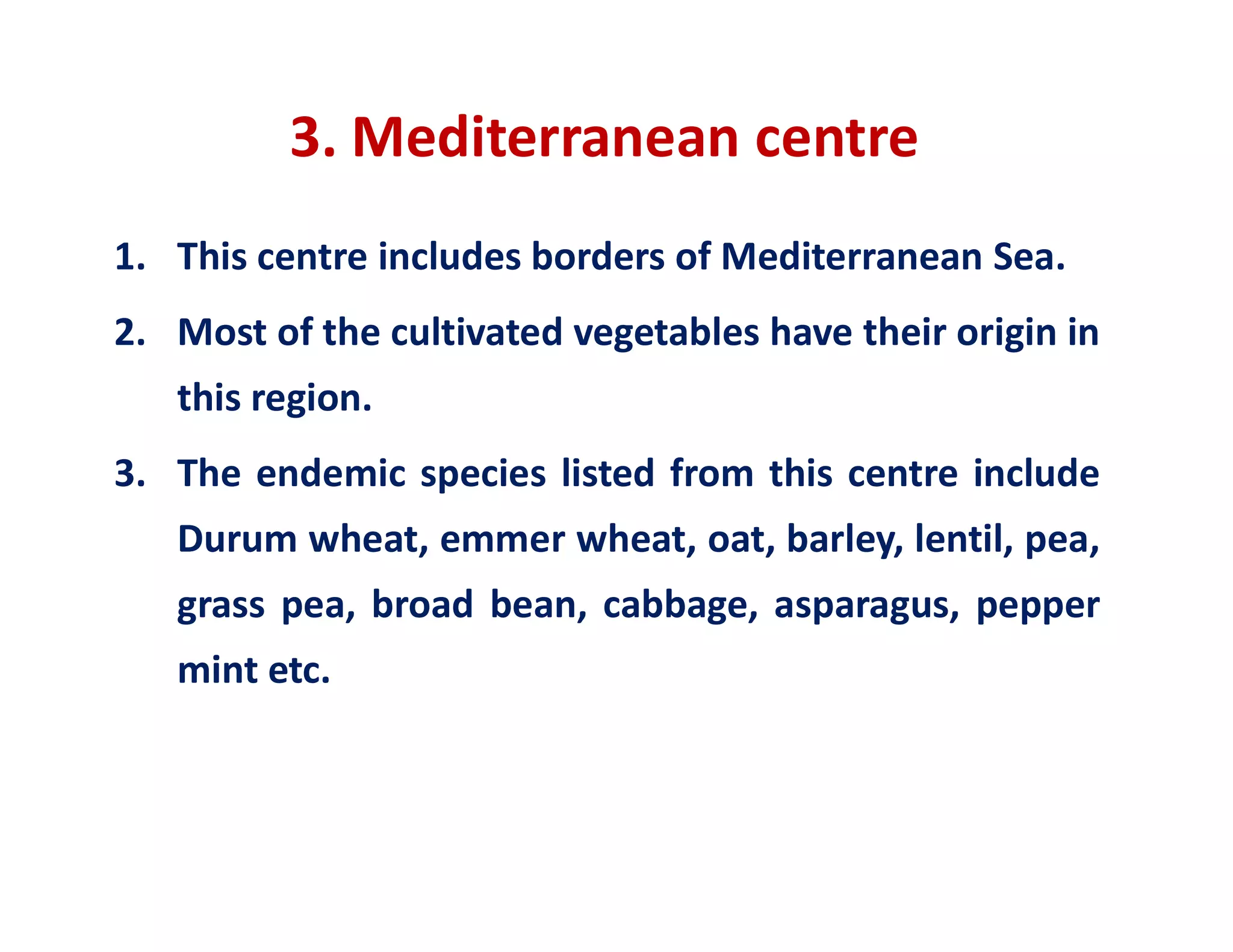 3. Mediterranean centre

1. This centre includes borders of Mediterranean Sea.

2. Most of the cultivated vegetables have their origin in this region.

3. The endemic species listed from this centre include Durum wheat, emmer wheat, oat, barley, lentil, pea, grass pea, broad bean, cabbage, asparagus, pepper mint etc.